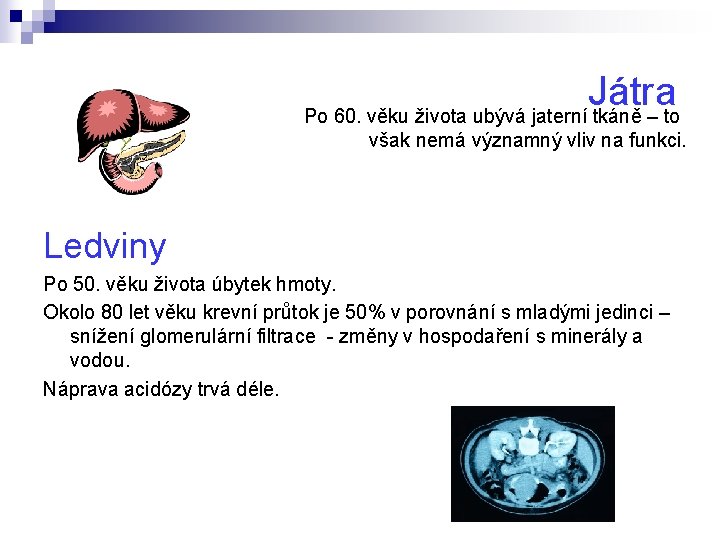 Játra

Po 60. věku života ubývá jaterní tkáně – to však nemá významný vliv na funkci.

Ledviny

Po 50. věku života úbytek hmoty.

Okolo 80 let věku krevní průtok je 50% v porovnání s mladými jedinci – snížení glomerulární filtrace - změny v hospodaření s minerály a vodou.

Náprava acidózy trvá déle.